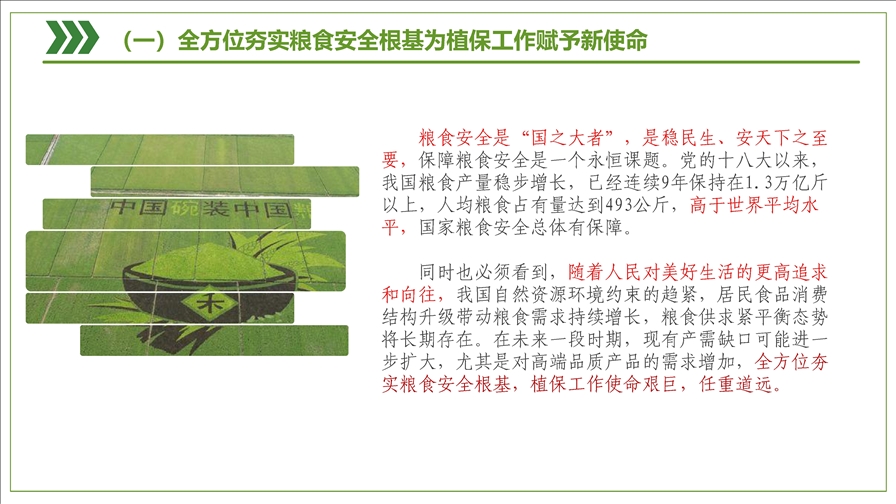 （一）全方位夯实粮食安全根基为植保工作赋予新使命

中国碗装中国粮

禾

粮食安全是“国之大者”，是稳民生、安天下之至要，保障粮食安全是一个永恒课题。党的十八大以来，我国粮食产量稳步增长，已经连续9年保持在1.3万亿斤以上，人均粮食占有量达到493公斤，高于世界平均水平，国家粮食安全总体有保障。

同时也必须看到，随着人民对美好生活的更高追求和向往，我国自然资源环境约束的趋紧，居民食品消费结构升级带动粮食需求持续增长，粮食供求紧平衡态势将长期存在。在未来一段时期，现有产需缺口可能进一步扩大，尤其是对高端品质产品的需求增加，全方位夯实粮食安全根基，植保工作使命艰巨，任重道远。